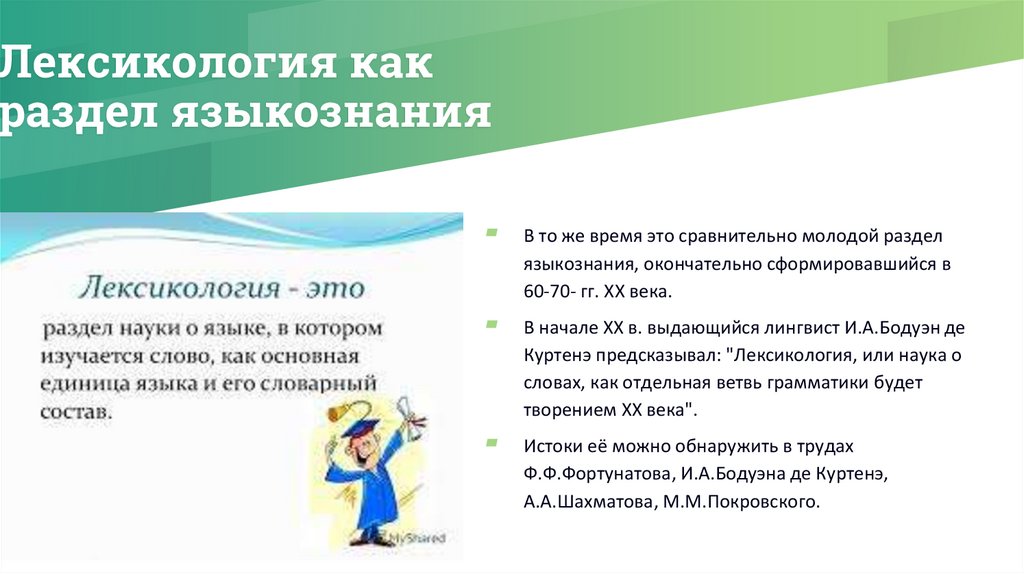 Лексикология как раздел языкознания

Лексикология - это

раздел науки о языке, в котором изучается слово, как основная единица языка и его словарный состав.

MyShared

В то же время это сравнительно молодой раздел языкознания, окончательно сформировавшийся в 60-70- гг. XX века.

В начале XX в. выдающийся лингвист И.А.Бодуэн де Куртенэ предсказывал: "Лексикология, или наука о словах, как отдельная ветвь грамматики будет творением XX века".

Истоки её можно обнаружить в трудах Ф.Ф.Фортунатова, И.А.Бодуэна де Куртенэ, А.А.Шахматова, М.М.Покровского.